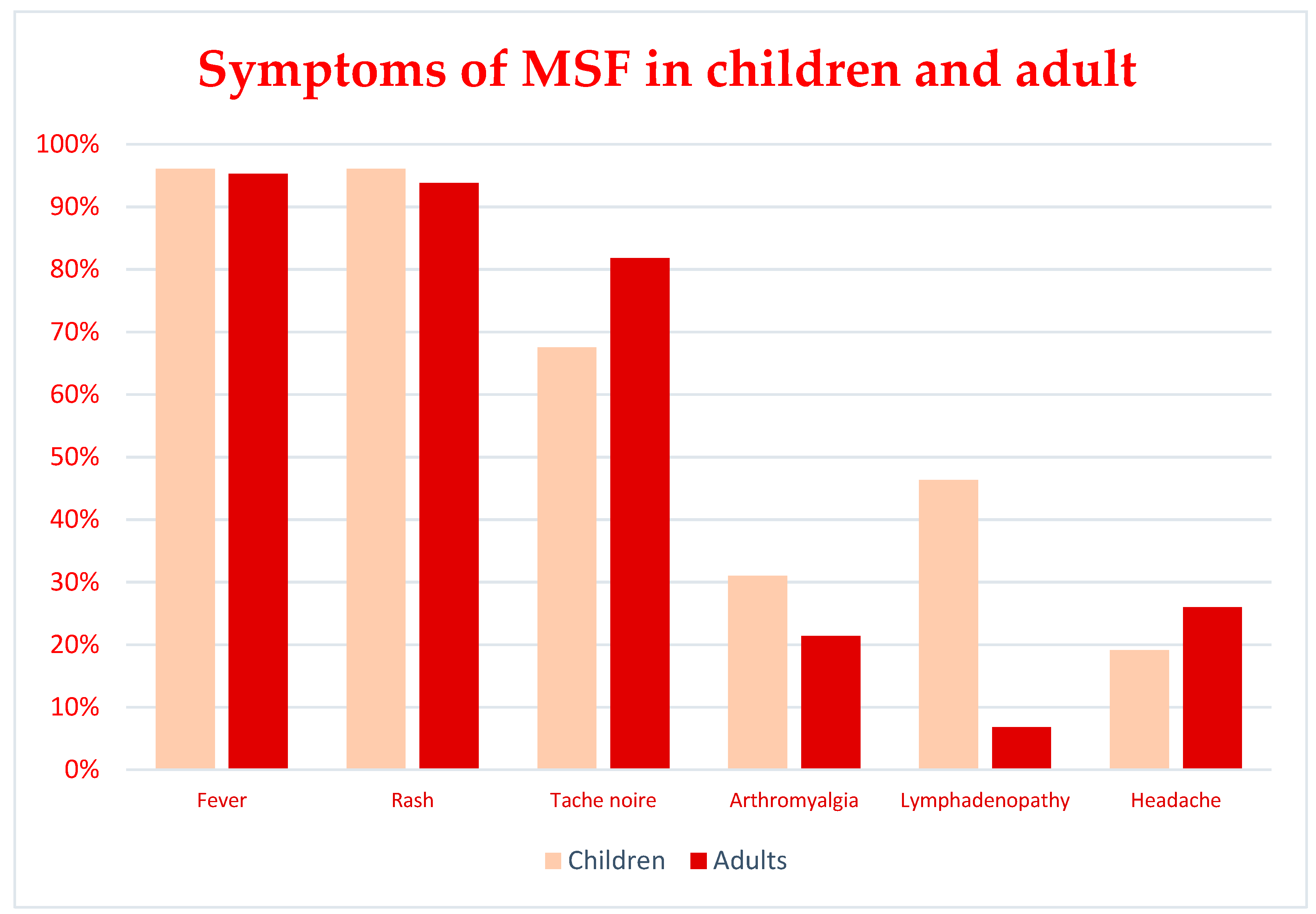 Symptoms of MSF in children and adult

100%
90%
80%
70%
60%
50%
40%
30%
20%
10%
0%

Fever
Rash
Tache noire
Arthromyalgia
Lymphadenopathy
Headache

Children Adults